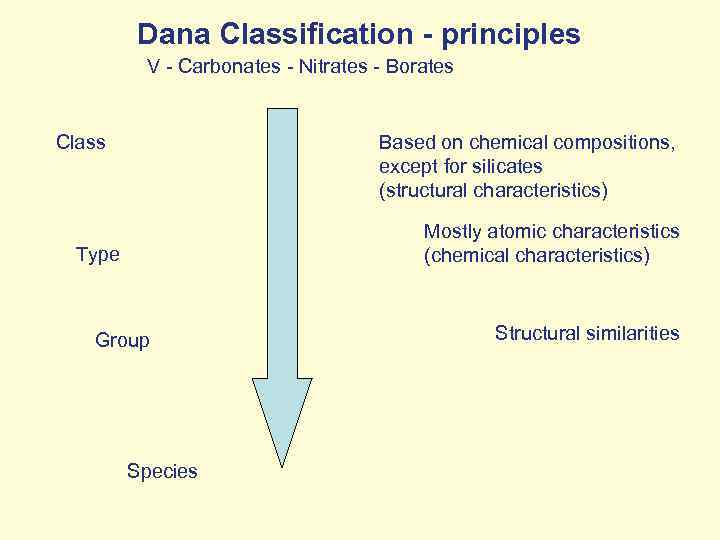 Dana Classification - principles

V - Carbonates - Nitrates - Borates

Class

Based on chemical compositions, except for silicates (structural characteristics)

Type

Mostly atomic characteristics (chemical characteristics)

Group

Structural similarities

Species